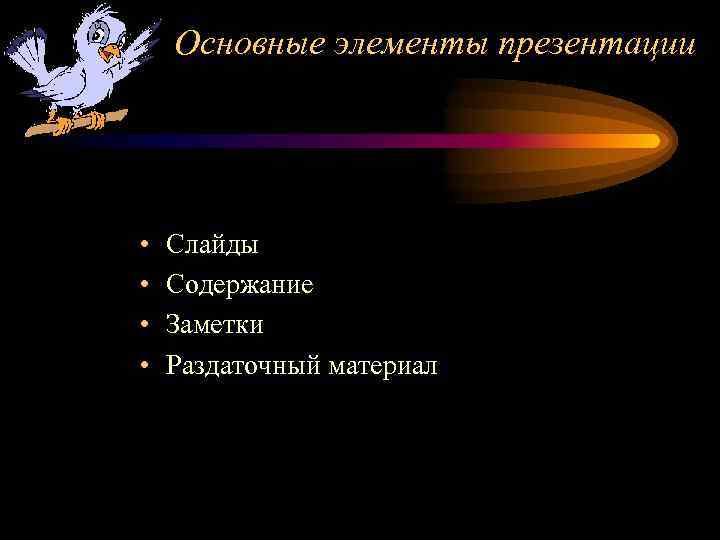 Основные элементы презентации

• Слайды
• Содержание
• Заметки
• Раздаточный материал